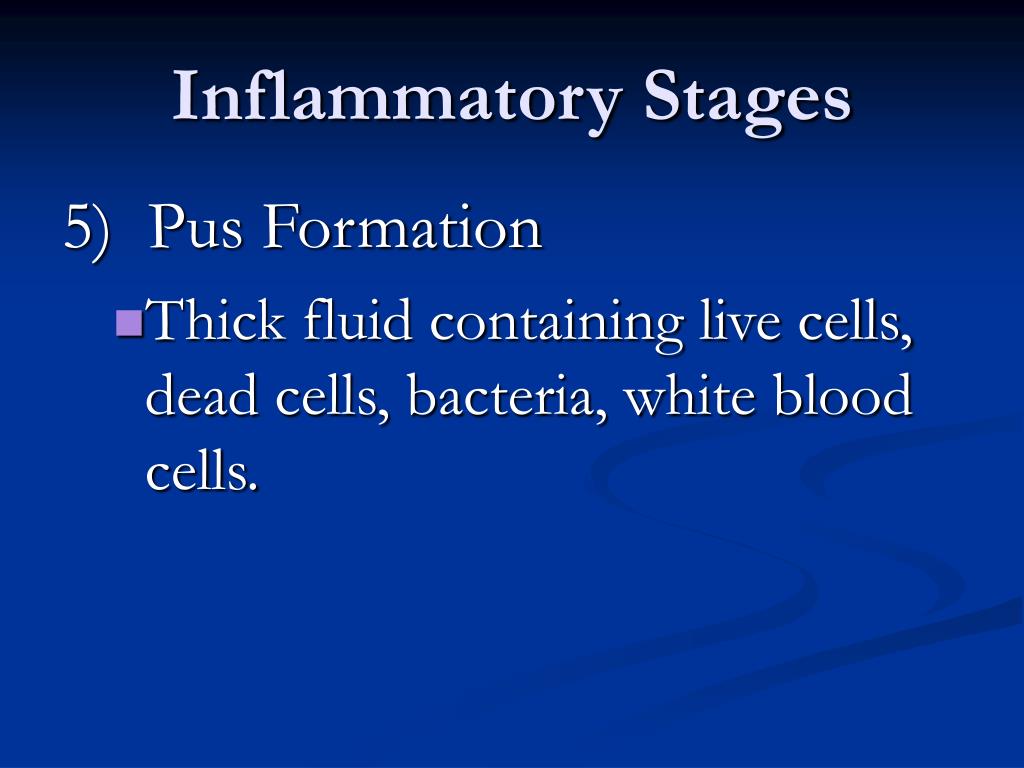 Inflammatory Stages

5) Pus Formation

Thick fluid containing live cells, dead cells, bacteria, white blood cells.